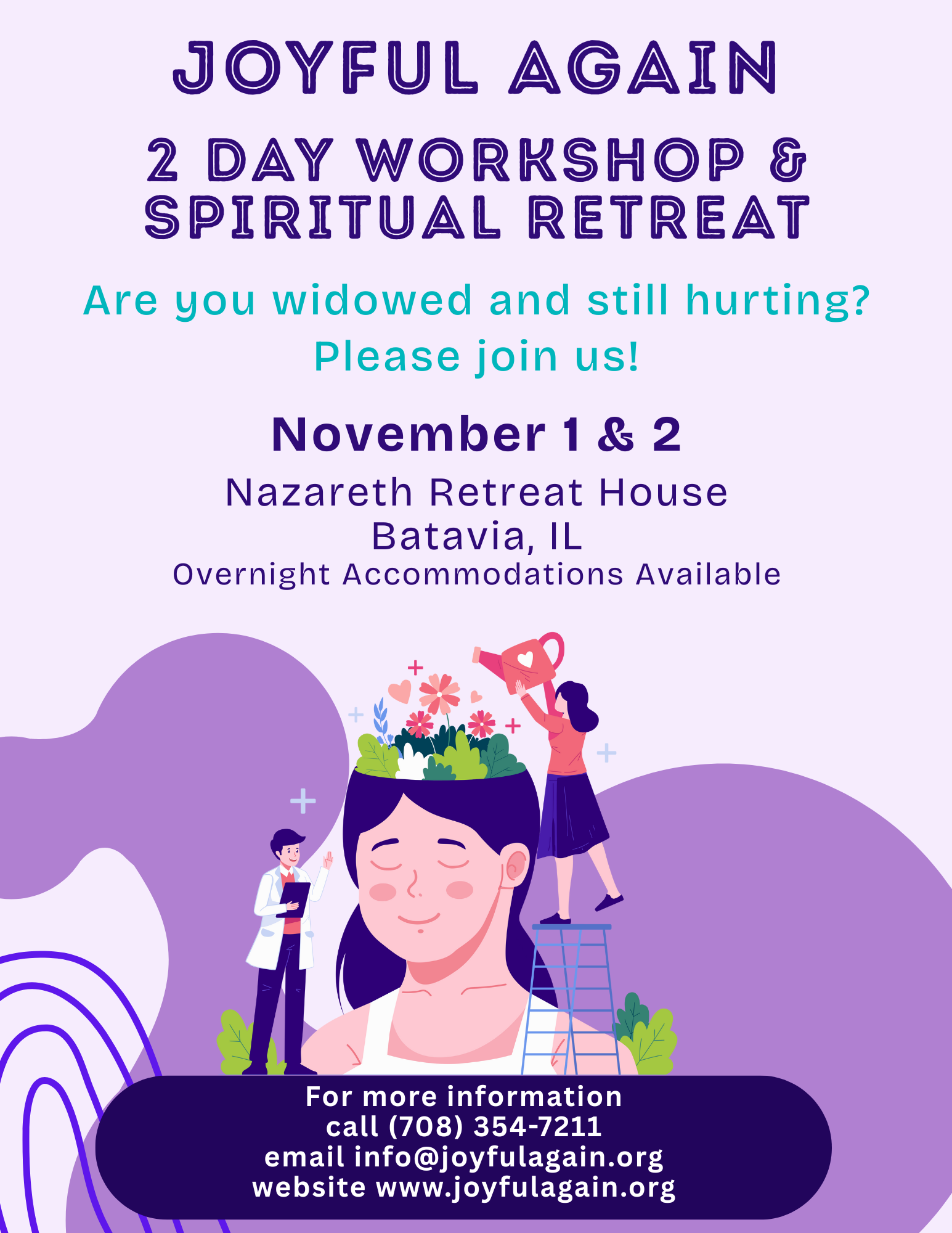 JOYFUL AGAIN

2 DAY WORKSHOP & SPIRITUAL RETREAT

Are you widowed and still hurting?
Please join us!

November 1 & 2

Nazareth Retreat House
Batavia, IL
Overnight Accommodations Available

For more information
call (708) 354-7211
email info@joyfulagain.org
website www.joyfulagain.org